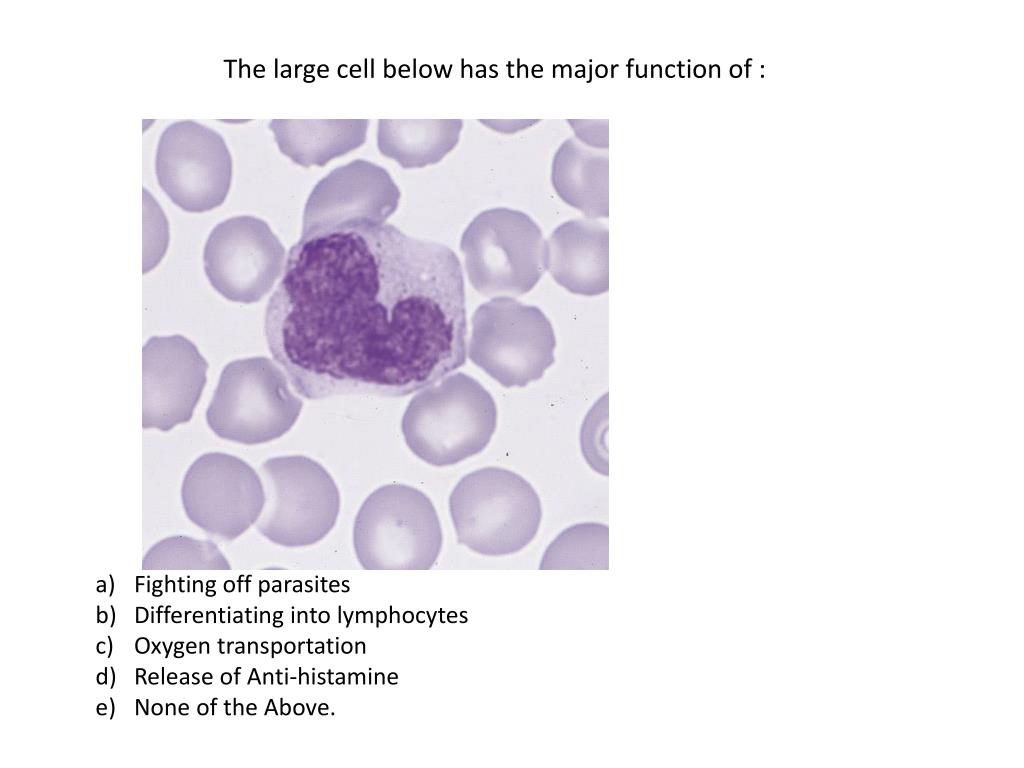 The large cell below has the major function of :

a) Fighting off parasites
b) Differentiating into lymphocytes
c) Oxygen transportation
d) Release of Anti-histamine
e) None of the Above.